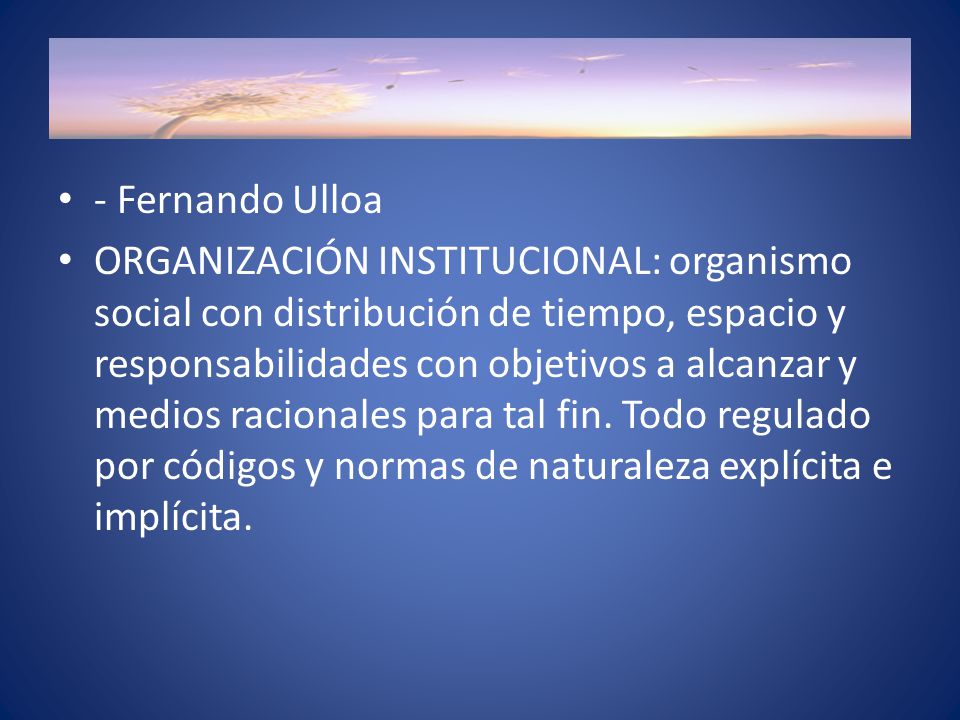 • - Fernando Ulloa

• ORGANIZACIÓN INSTITUCIONAL: organismo social con distribución de tiempo, espacio y responsabilidades con objetivos a alcanzar y medios racionales para tal fin. Todo regulado por códigos y normas de naturaleza explícita e implícita.